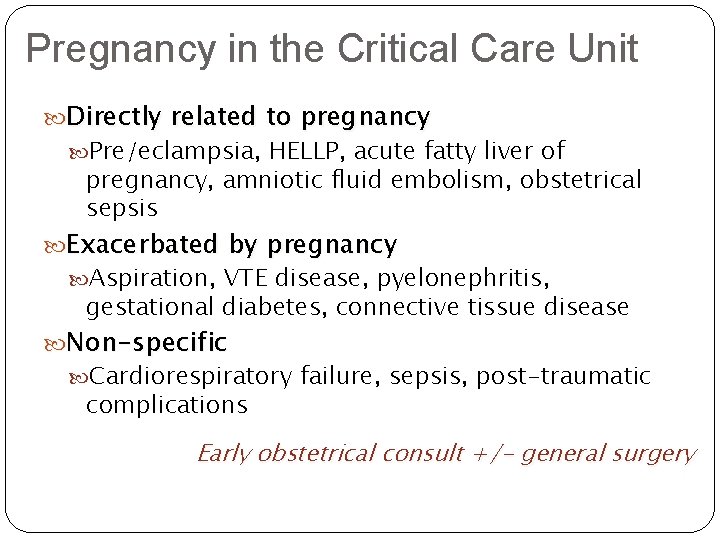 Pregnancy in the Critical Care Unit

Directly related to pregnancy

Pre/eclampsia, HELLP, acute fatty liver of pregnancy, amniotic fluid embolism, obstetrical sepsis

Exacerbated by pregnancy

Aspiration, VTE disease, pyelonephritis, gestational diabetes, connective tissue disease

Non-specific

Cardiorespiratory failure, sepsis, post-traumatic complications

Early obstetrical consult +/- general surgery